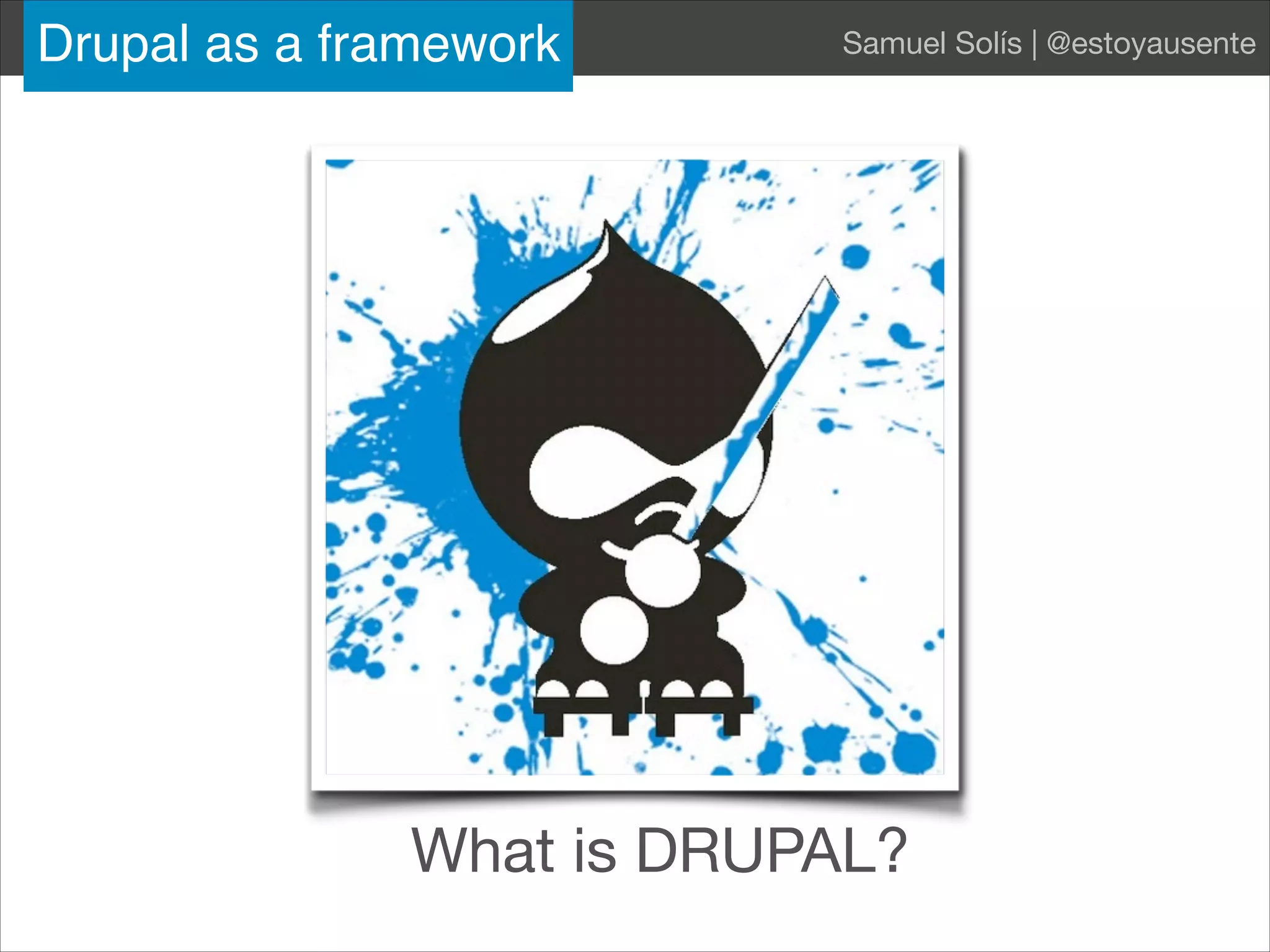 Drupal as a framework

Samuel Solís | @estoyausente

What is DRUPAL?